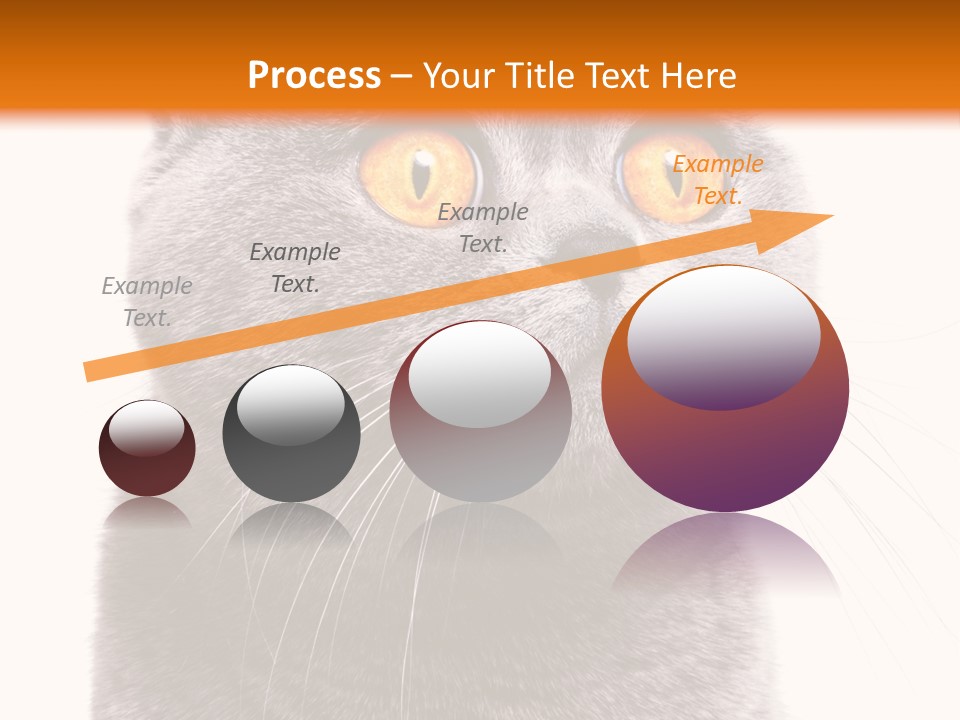 Process – Your Title Text Here

Example Text.

Example Text.

Example Text.

Example Text.